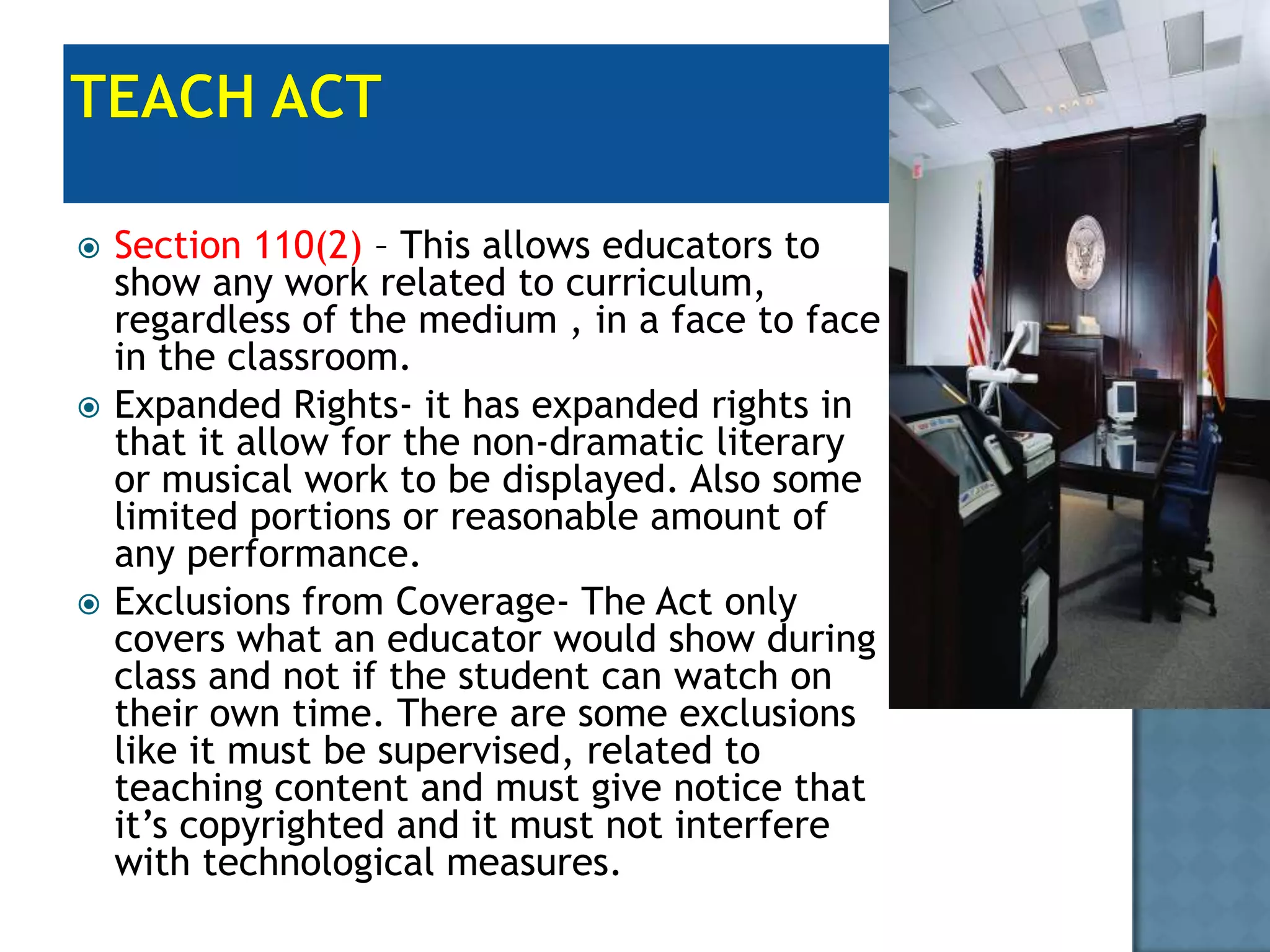 TEACH ACT

Section 110(2) – This allows educators to show any work related to curriculum, regardless of the medium , in a face to face in the classroom.

Expanded Rights- it has expanded rights in that it allow for the non-dramatic literary or musical work to be displayed. Also some limited portions or reasonable amount of any performance.

Exclusions from Coverage- The Act only covers what an educator would show during class and not if the student can watch on their own time. There are some exclusions like it must be supervised, related to teaching content and must give notice that it's copyrighted and it must not interfere with technological measures.